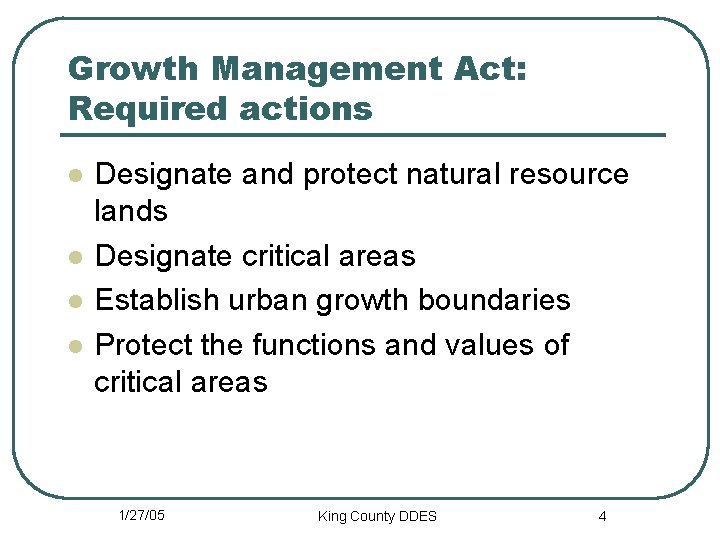 Growth Management Act: Required actions

- Designate and protect natural resource lands
- Designate critical areas
- Establish urban growth boundaries
- Protect the functions and values of critical areas

1/27/05

King County DDES

4